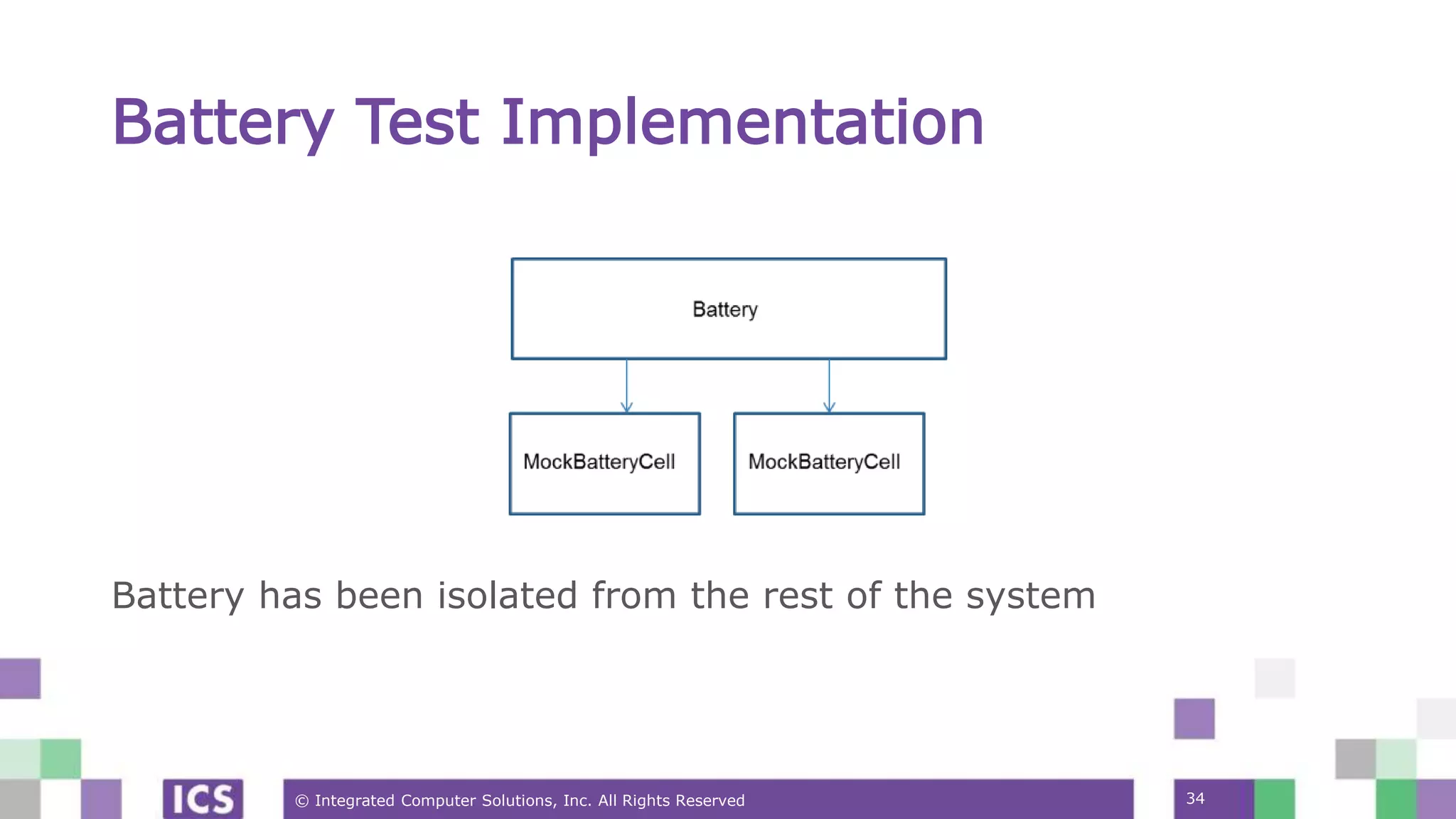 Battery Test Implementation

Battery

MockBatteryCell

MockBatteryCell

Battery has been isolated from the rest of the system

ICS

© Integrated Computer Solutions, Inc. All Rights Reserved

34